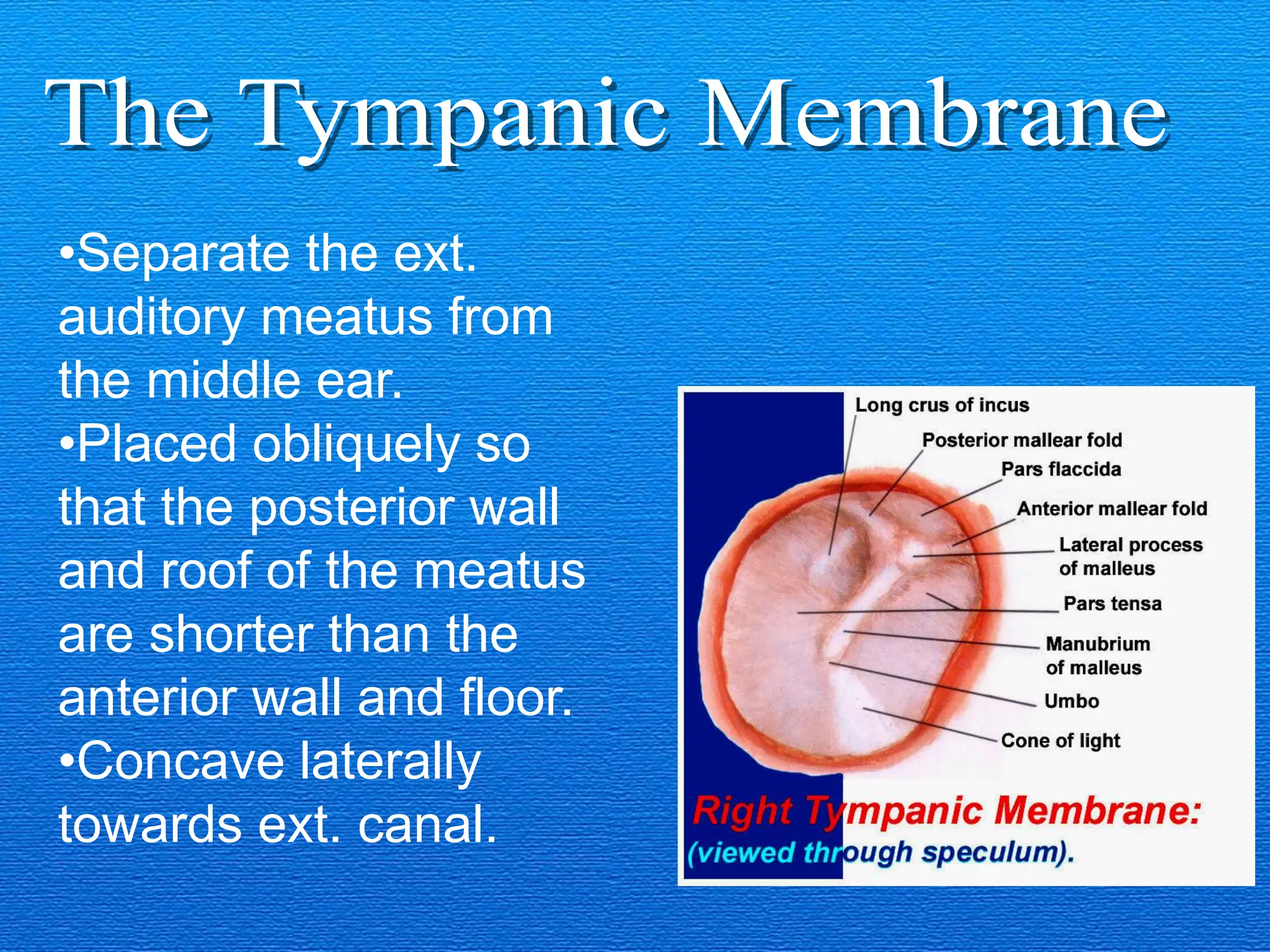 The Tympanic Membrane

•Separate the ext. auditory meatus from the middle ear.
•Placed obliquely so that the posterior wall and roof of the meatus are shorter than the anterior wall and floor.
•Concave laterally towards ext. canal.

Long crus of incus
Posterior mallear fold
Pars flaccida
Anterior mallear fold
Lateral process of malleus
Pars tensa
Manubrium of malleus
Umbo
Cone of light

Right Tympanic Membrane:
(viewed through speculum).